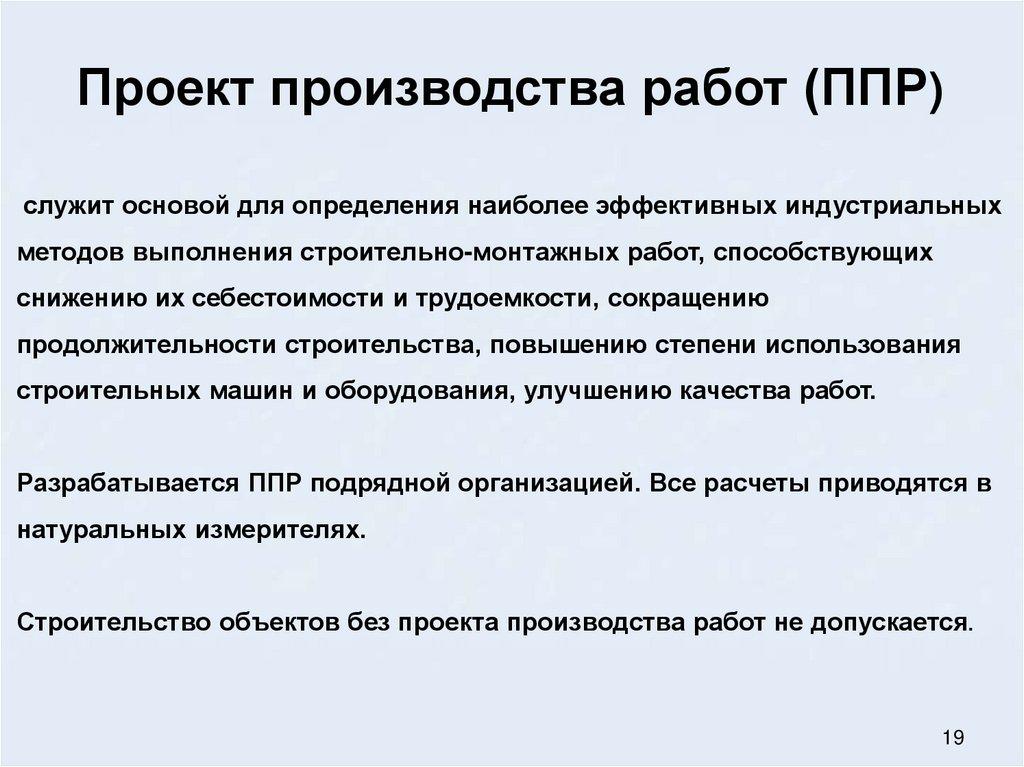 Проект производства работ (ППР)

служит основой для определения наиболее эффективных индустриальных методов выполнения строительно-монтажных работ, способствующих снижению их себестоимости и трудоемкости, сокращению продолжительности строительства, повышению степени использования строительных машин и оборудования, улучшению качества работ.

Разрабатывается ППР подрядной организацией. Все расчеты приводятся в натуральных измерителях.

Строительство объектов без проекта производства работ не допускается.

19